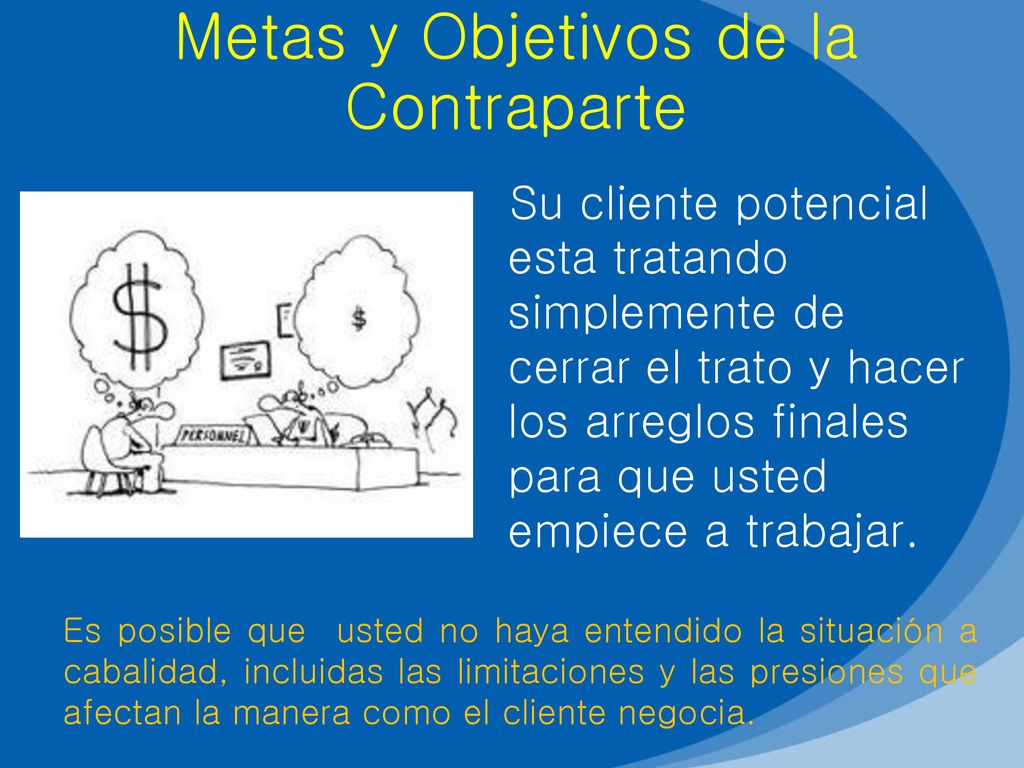 Metas y Objetivos de la Contraparte

$

$

PERSONNEL

Su cliente potencial esta tratando simplemente de cerrar el trato y hacer los arreglos finales para que usted empiece a trabajar.

Es posible que usted no haya entendido la situación a cabalidad, incluidas las limitaciones y las presiones que afectan la manera como el cliente negocia.